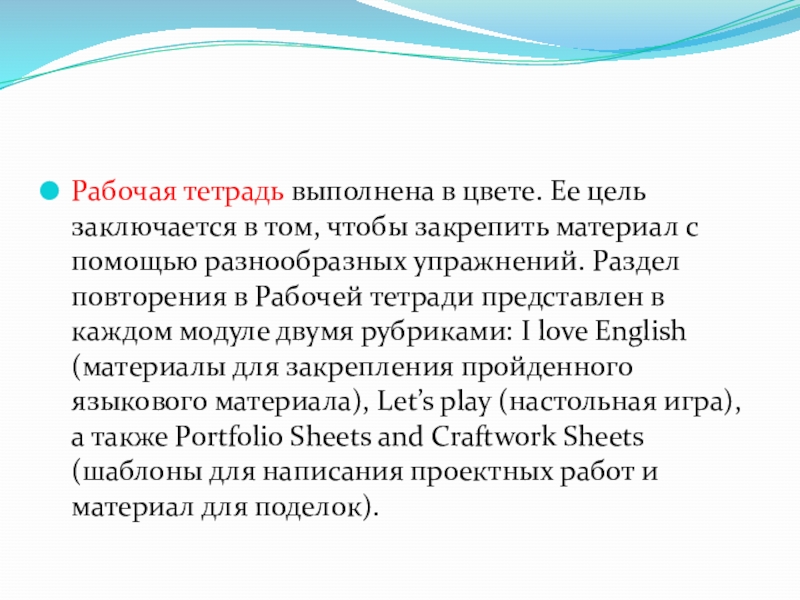 Рабочая тетрадь выполнена в цвете. Ее цель заключается в том, чтобы закрепить материал с помощью разнообразных упражнений. Раздел повторения в Рабочей тетради представлен в каждом модуле двумя рубриками: I love English (материалы для закрепления пройденного языкового материала), Let's play (настольная игра), а также Portfolio Sheets and Craftwork Sheets (шаблоны для написания проектных работ и материал для поделок).